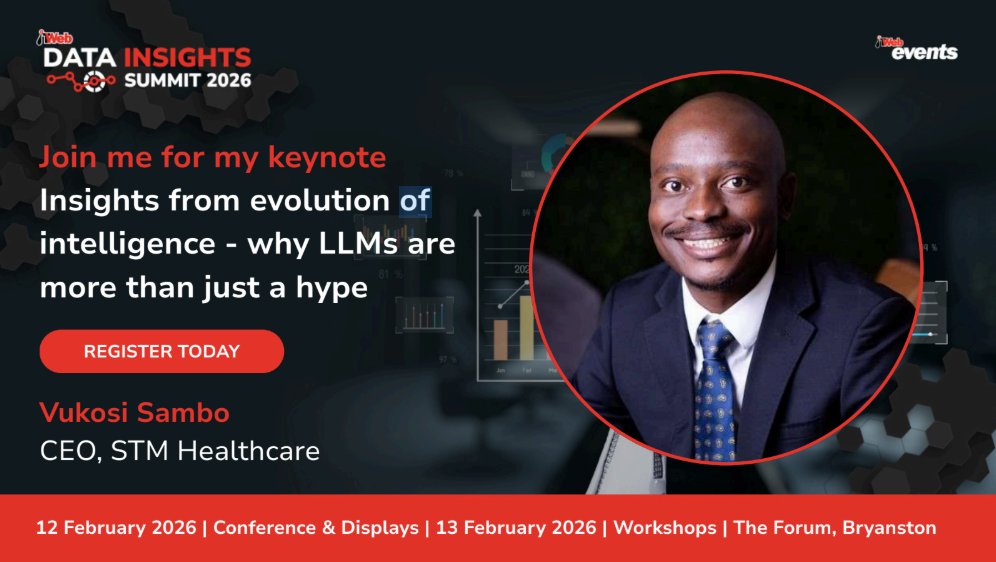 iWeb DATA INSIGHTS SUMMIT 2026

iWeb events

Join me for my keynote

Insights from evolution of intelligence - why LLMs are more than just a hype

REGISTER TODAY

Vukosi Sambo

CEO, STM Healthcare

12 February 2026 | Conference & Displays | 13 February 2026 | Workshops | The Forum, Bryanston